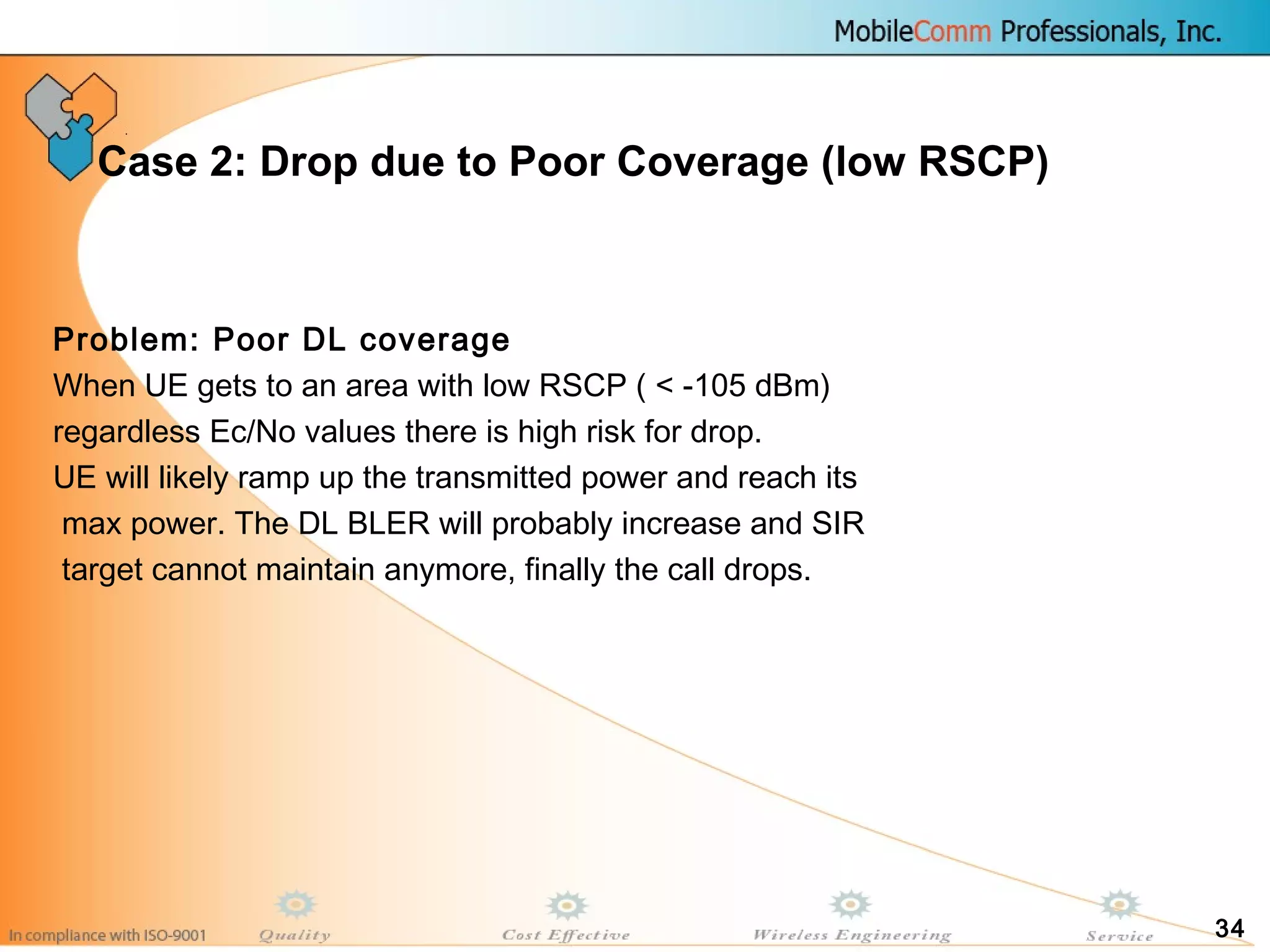 MobileComm Professionals, Inc.

Case 2: Drop due to Poor Coverage (low RSCP)

Problem: Poor DL coverage

When UE gets to an area with low RSCP ( < -105 dBm) regardless Ec/No values there is high risk for drop.

UE will likely ramp up the transmitted power and reach its max power. The DL BLER will probably increase and SIR target cannot maintain anymore, finally the call drops.

In compliance with ISO-9001 Quality Cost Effective Wireless Engineering Service 34